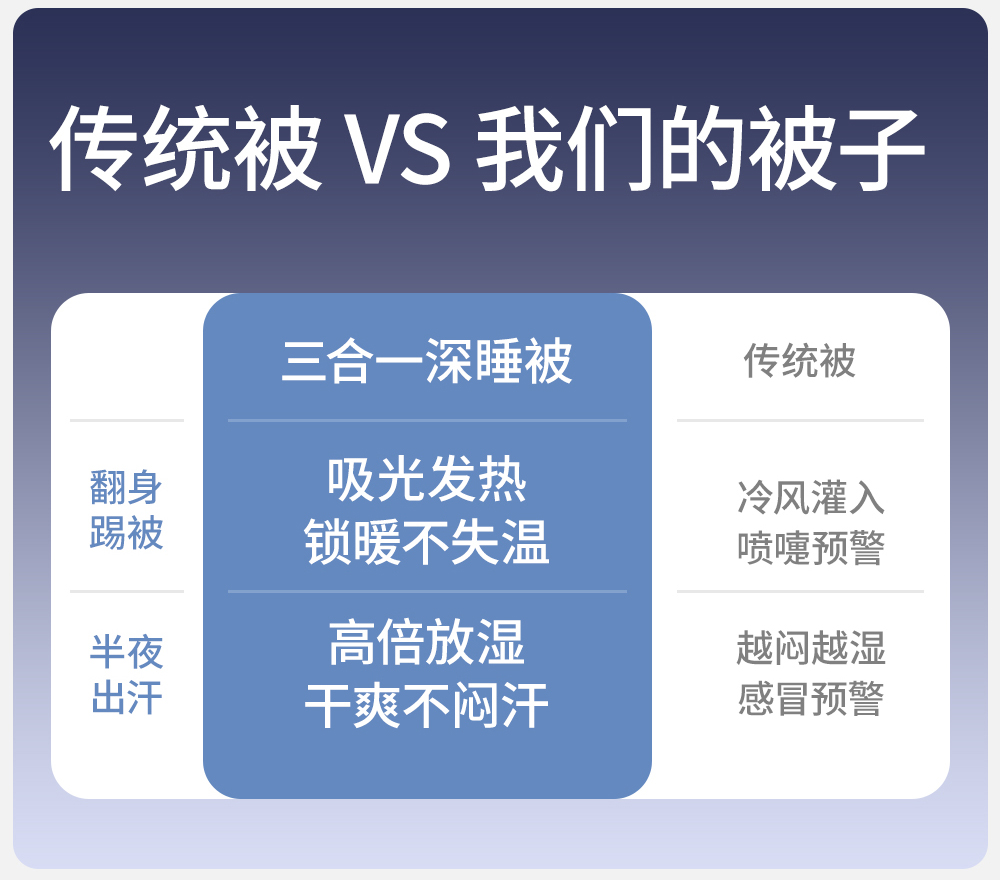 传统被 VS 我们的被子

|  | 三合一深睡被 | 传统被 |
|---|---|---|
| 翻身踢被 | 吸光发热 锁暖不失温 | 冷风灌入 喷嚏预警 |
| 半夜出汗 | 高倍放湿 干爽不闷汗 | 越闷越湿 感冒预警 |